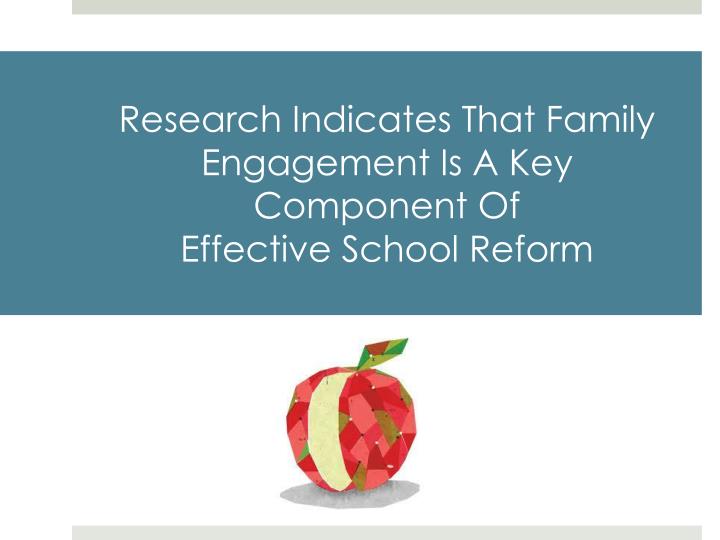 Research Indicates That Family Engagement Is A Key Component Of Effective School Reform